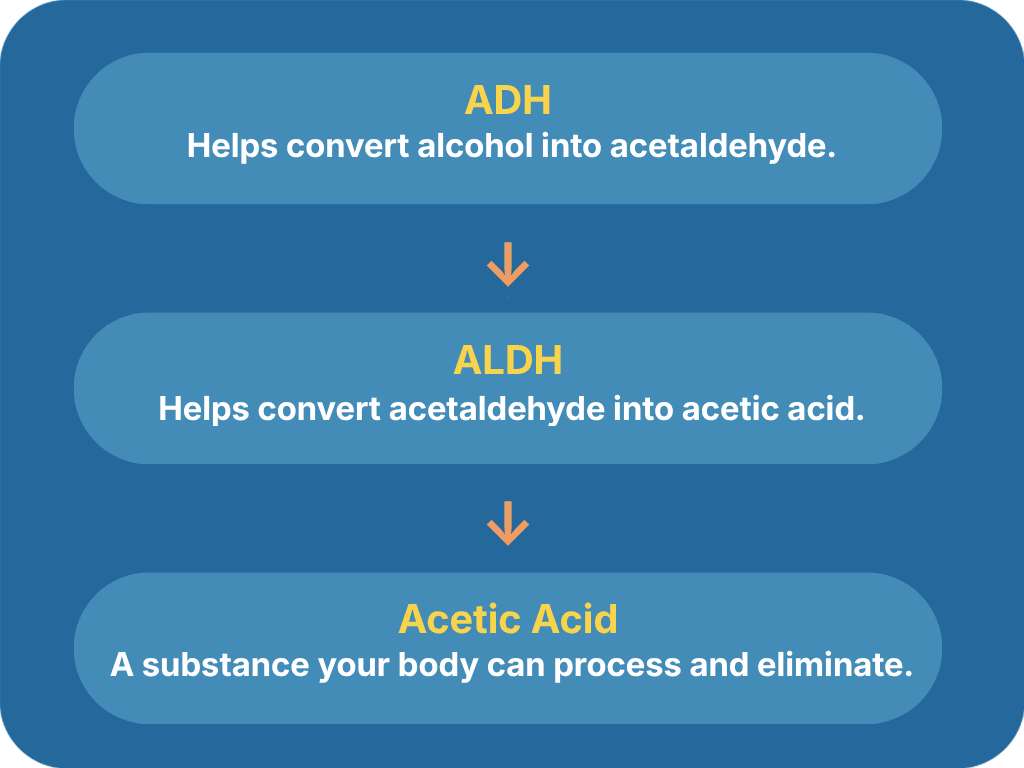 ADH
Helps convert alcohol into acetaldehyde.

ALDH
Helps convert acetaldehyde into acetic acid.

Acetic Acid
A substance your body can process and eliminate.